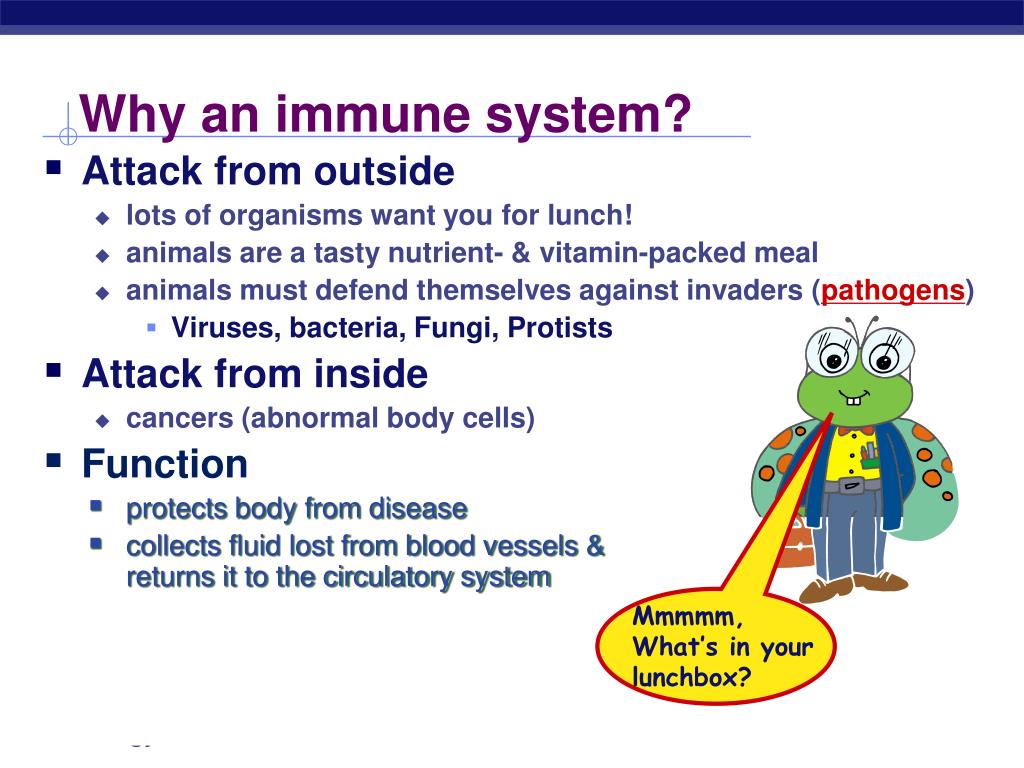 Why an immune system?

- Attack from outside
  - lots of organisms want you for lunch!
  - animals are a tasty nutrient- & vitamin-packed meal
  - animals must defend themselves against invaders (pathogens)
    - Viruses, bacteria, Fungi, Protists
- Attack from inside
  - cancers (abnormal body cells)
- Function
  - protects body from disease
  - collects fluid lost from blood vessels & returns it to the circulatory system

Mmmmm, What's in your lunchbox?